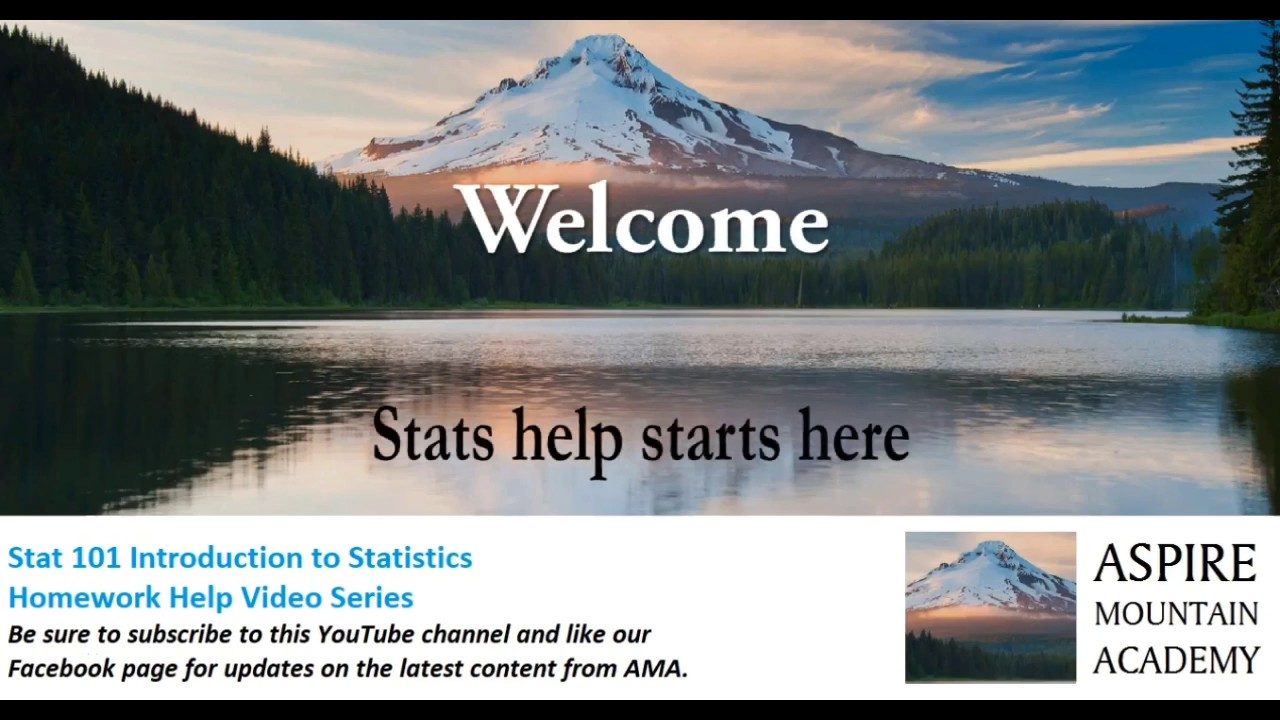 Welcome

Stats help starts here

Stat 101 Introduction to Statistics
Homework Help Video Series

Be sure to subscribe to this YouTube channel and like our Facebook page for updates on the latest content from AMA.

ASPIRE
MOUNTAIN
ACADEMY